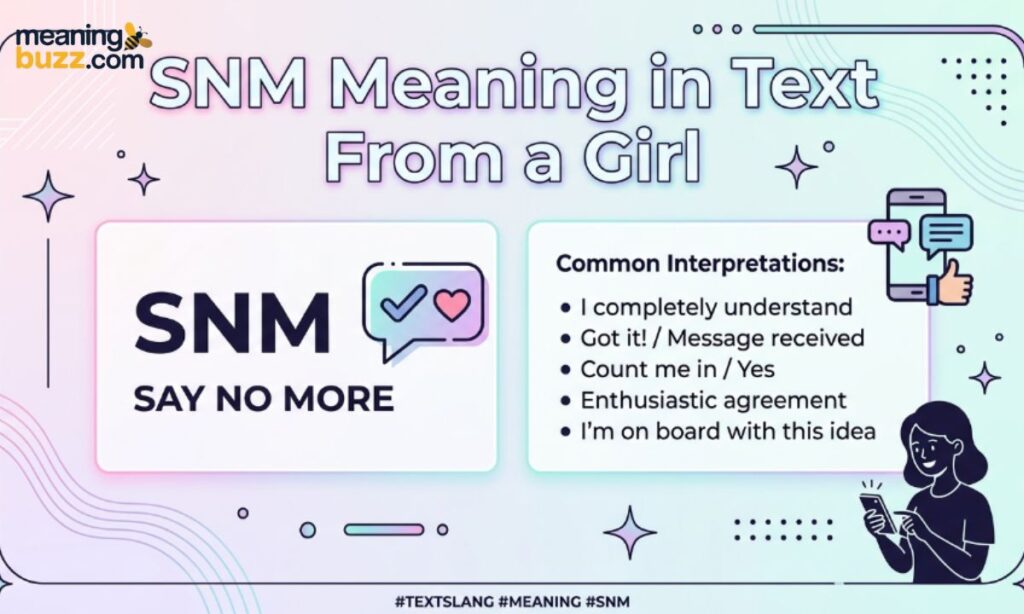 meaning buzz.com

SNM Meaning in Text From a Girl

SNM
SAY NO MORE

Common Interpretations:
• I completely understand
• Got it! / Message received
• Count me in / Yes
• Enthusiastic agreement
• I'm on board with this idea

#TEXTSLANG #MEANING #SNM